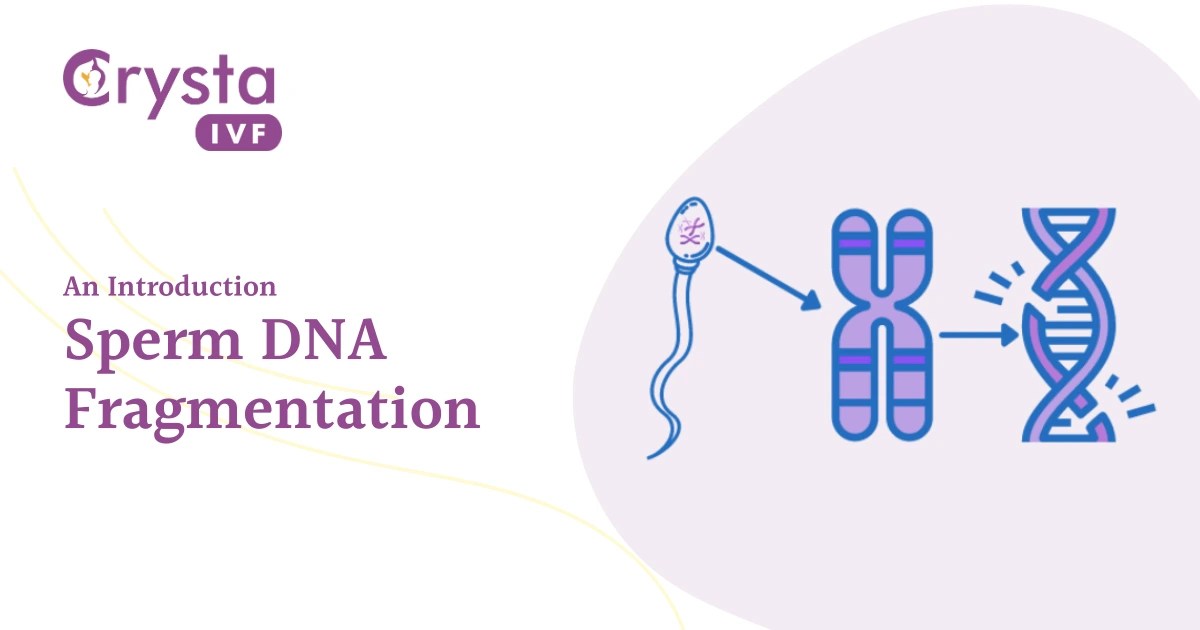 Crysta
IVF

An Introduction
Sperm DNA Fragmentation